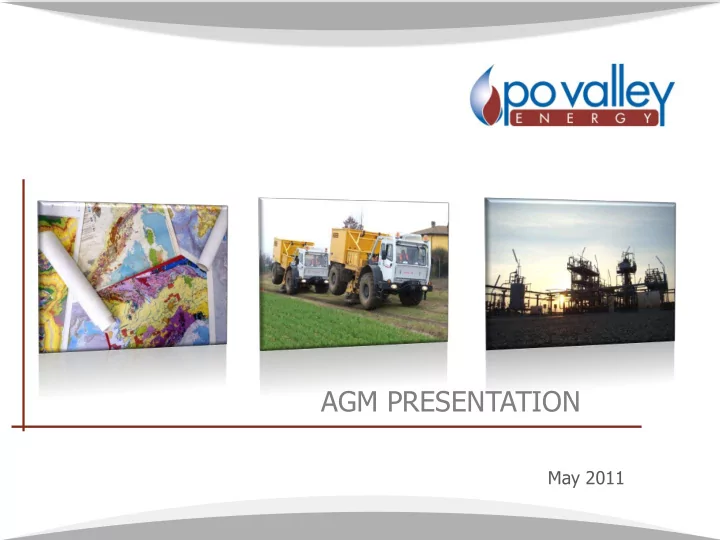 po valley
ENERGY

AGM PRESENTATION

May 2011